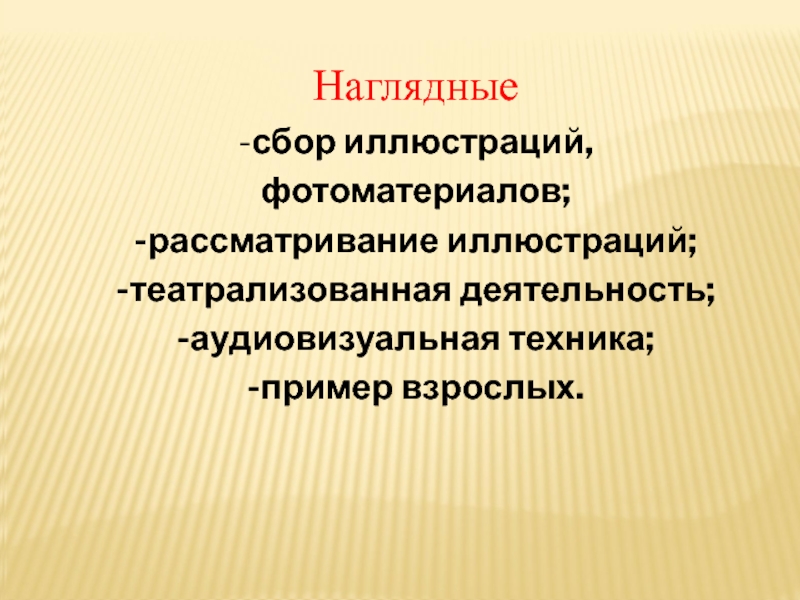 Наглядные

-сбор иллюстраций, фотоматериалов;

-рассматривание иллюстраций;

-театрализованная деятельность;

-аудиовизуальная техника;

-пример взрослых.